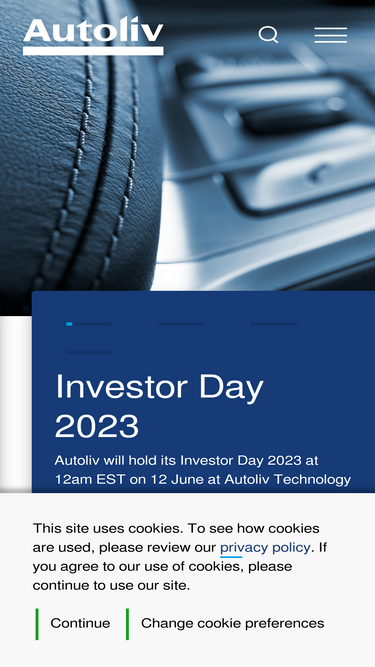 Autoliv

Investor Day 2023

Autoliv will hold its Investor Day 2023 at 12am EST on 12 June at Autoliv Technology

This site uses cookies. To see how cookies are used, please review our privacy policy. If you agree to our use of cookies, please continue to use our site.

Continue

Change cookie preferences